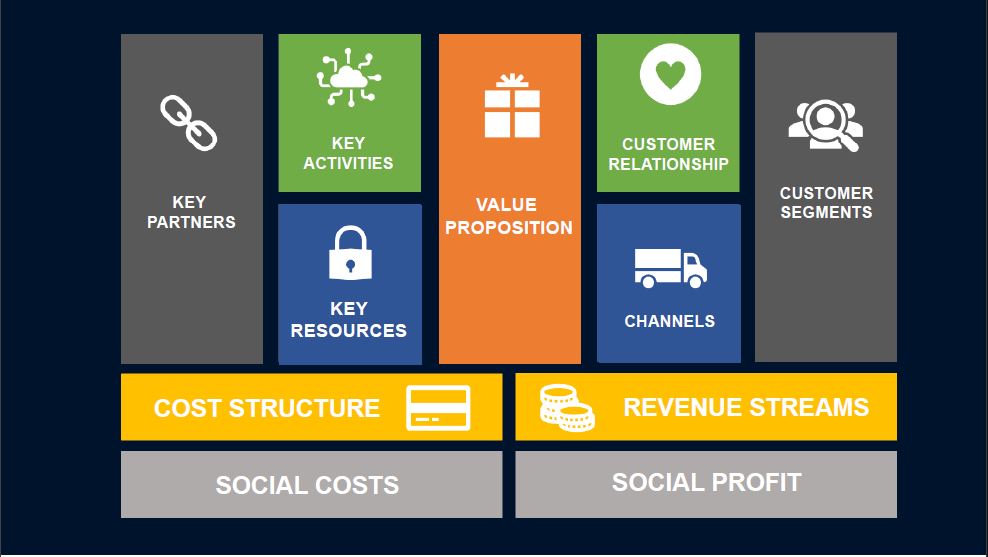 KEY PARTNERS

KEY ACTIVITIES

KEY RESOURCES

VALUE PROPOSITION

CUSTOMER RELATIONSHIP

CHANNELS

CUSTOMER SEGMENTS

COST STRUCTURE

REVENUE STREAMS

SOCIAL COSTS

SOCIAL PROFIT